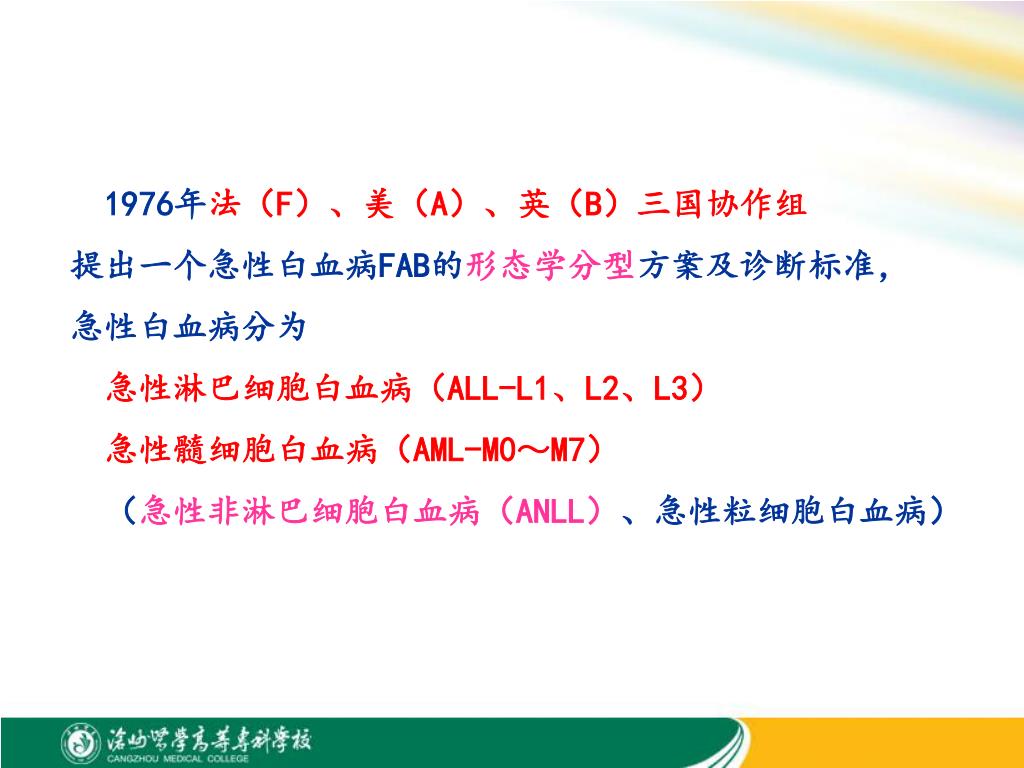 1976年法（F）、美（A）、英（B）三国协作组

提出一个急性白血病FAB的形态学分型方案及诊断标准，

急性白血病分为

急性淋巴细胞白血病（ALL-L1、L2、L3）

急性髓细胞白血病（AML-M0～M7）

（急性非淋巴细胞白血病（ANLL）、急性粒细胞白血病）

沧州医学高等专科学校
CANGZHOU MEDICAL COLLEGE